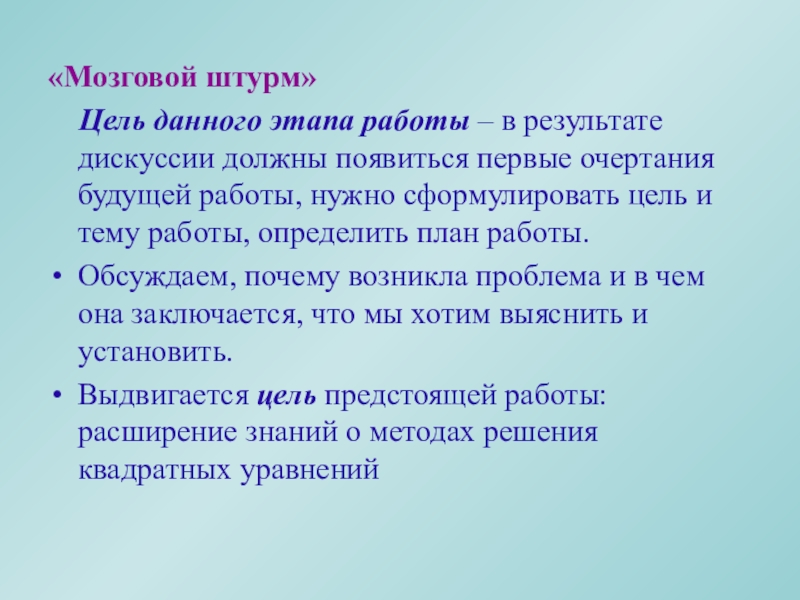 «Мозговой штурм»

Цель данного этапа работы – в результате дискуссии должны появиться первые очертания будущей работы, нужно сформулировать цель и тему работы, определить план работы.

• Обсуждаем, почему возникла проблема и в чем она заключается, что мы хотим выяснить и установить.
• Выдвигается цель предстоящей работы: расширение знаний о методах решения квадратных уравнений